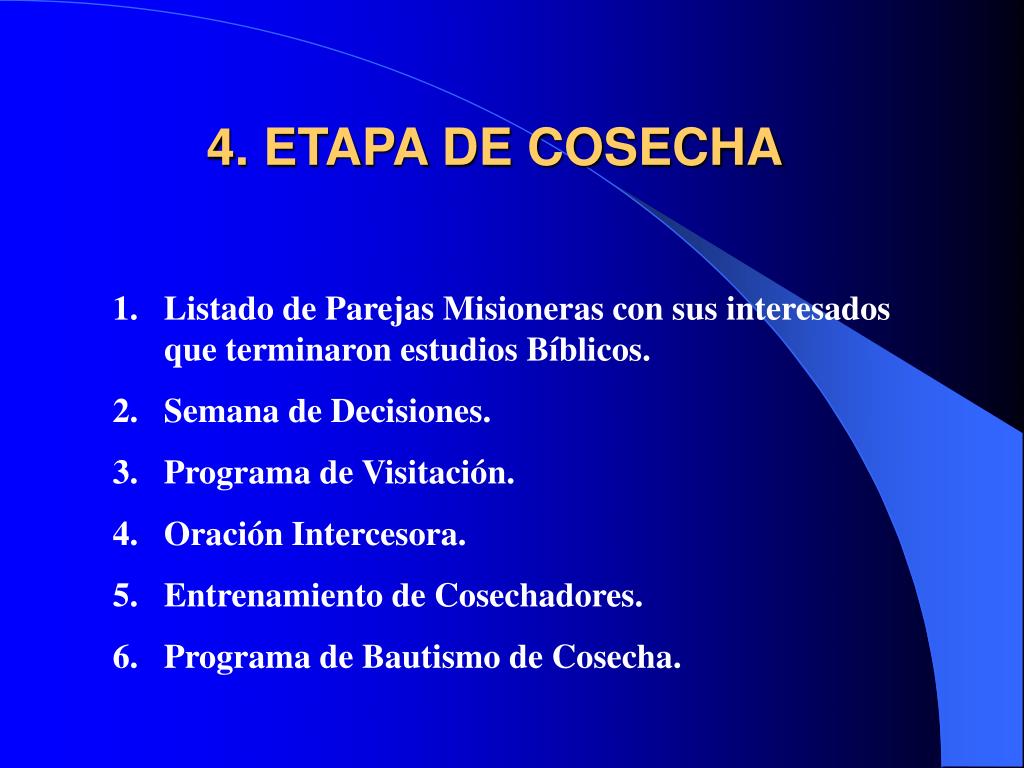 4. ETAPA DE COSECHA

1. Listado de Parejas Misioneras con sus interesados que terminaron estudios Bíblicos.
2. Semana de Decisiones.
3. Programa de Visitación.
4. Oración Intercesora.
5. Entrenamiento de Cosechadores.
6. Programa de Bautismo de Cosecha.